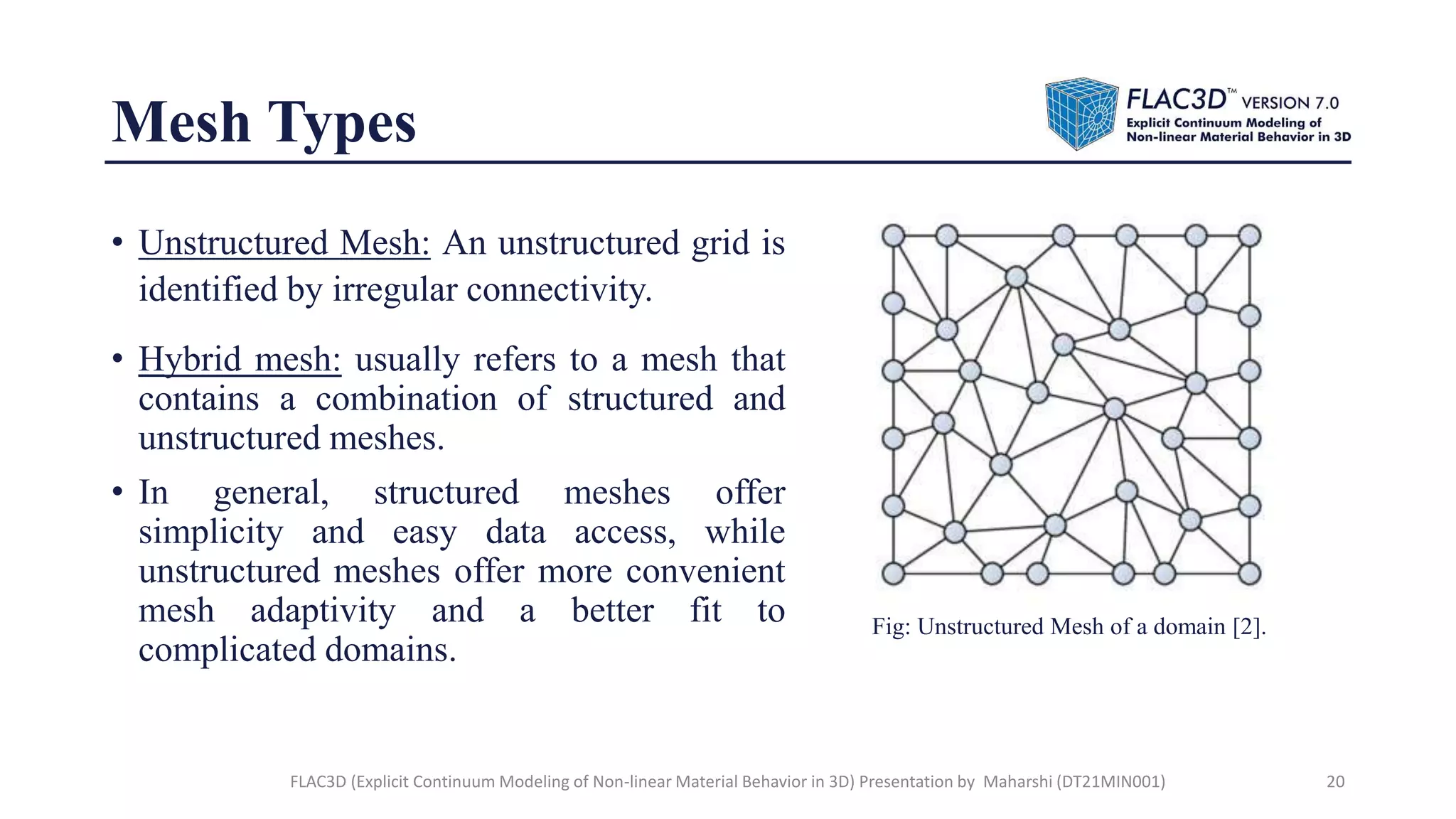 Mesh Types

FLAC3D™ VERSION 7.0
Explicit Continuum Modeling of
Non-linear Material Behavior in 3D

• Unstructured Mesh: An unstructured grid is identified by irregular connectivity.

• Hybrid mesh: usually refers to a mesh that contains a combination of structured and unstructured meshes.

• In general, structured meshes offer simplicity and easy data access, while unstructured meshes offer more convenient mesh adaptivity and a better fit to complicated domains.

Fig: Unstructured Mesh of a domain [2].

FLAC3D (Explicit Continuum Modeling of Non-linear Material Behavior in 3D) Presentation by Maharshi (DT21MIN001)

20